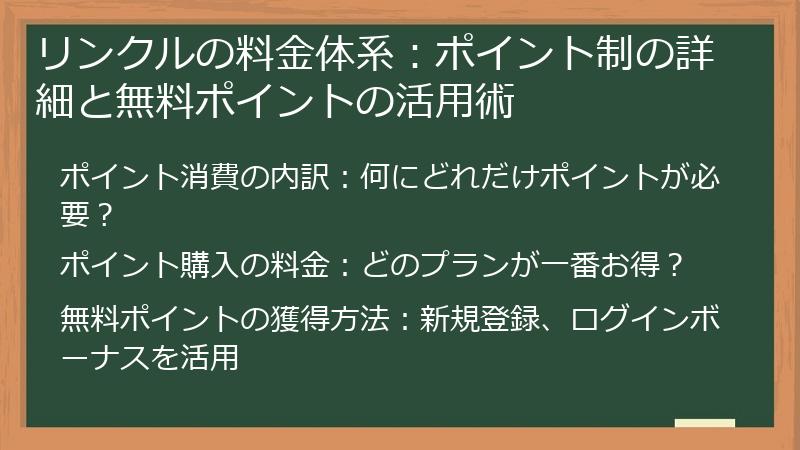 リンクルの料金体系：ポイント制の詳細と無料ポイントの活用術

ポイント消費の内訳：何にどれだけポイントが必要？

ポイント購入の料金：どのプランが一番お得？

無料ポイントの獲得方法：新規登録、ログインボーナスを活用